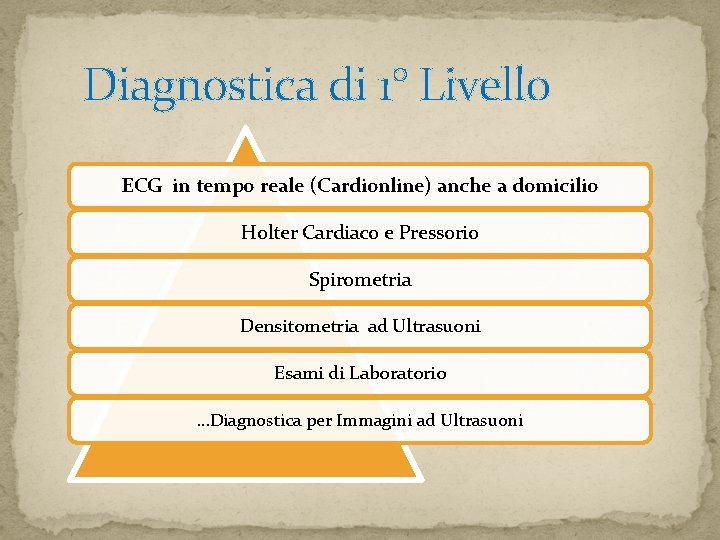 Diagnostica di 1° Livello

ECG in tempo reale (Cardionline) anche a domicilio

Holter Cardiaco e Pressorio

Spirometria

Densitometria ad Ultrasuoni

Esami di Laboratorio

...Diagnostica per Immagini ad Ultrasuoni